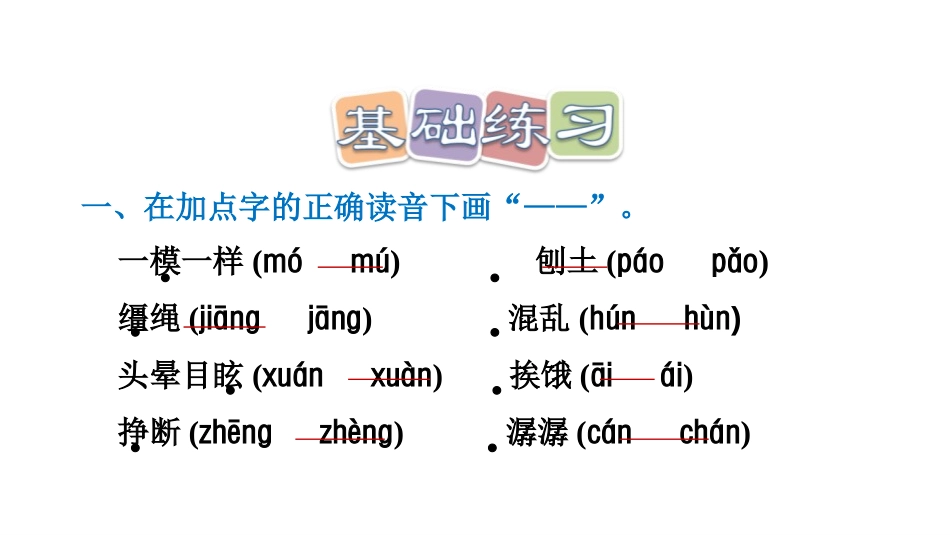 基础练习

一、在加点字的正确读音下画“——”。

一模一样 (mó　mú)

刨土 (páo　pǎo)

缰绳 (jiāng　jāng)

混乱 (hún　hùn)

头晕目眩 (xuán　xuàn)

挨饿 (āi　ái)

挣断 (zhēng　zhèng)

潺潺 (cán　chán)